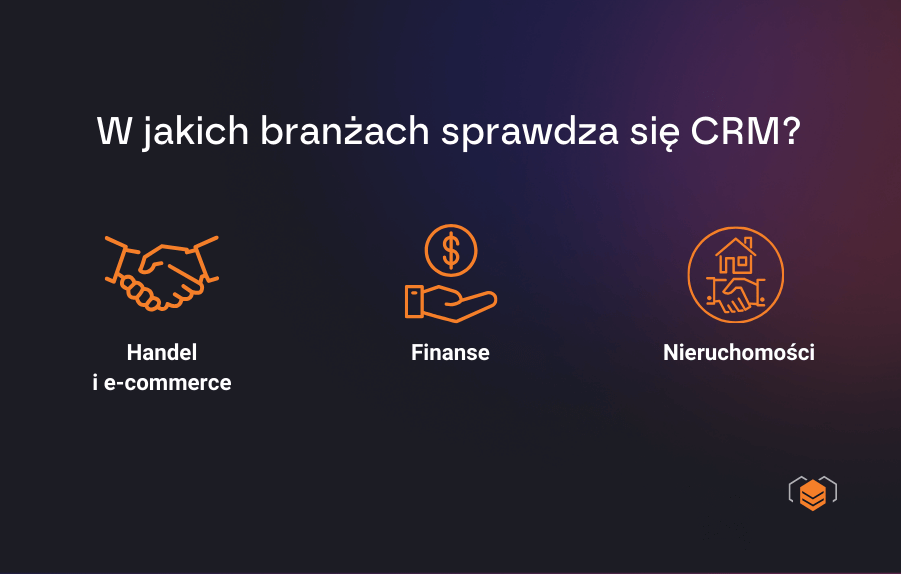 W jakich branżach sprawdza się CRM?

Handel i e-commerce

Finanse

Nieruchomości